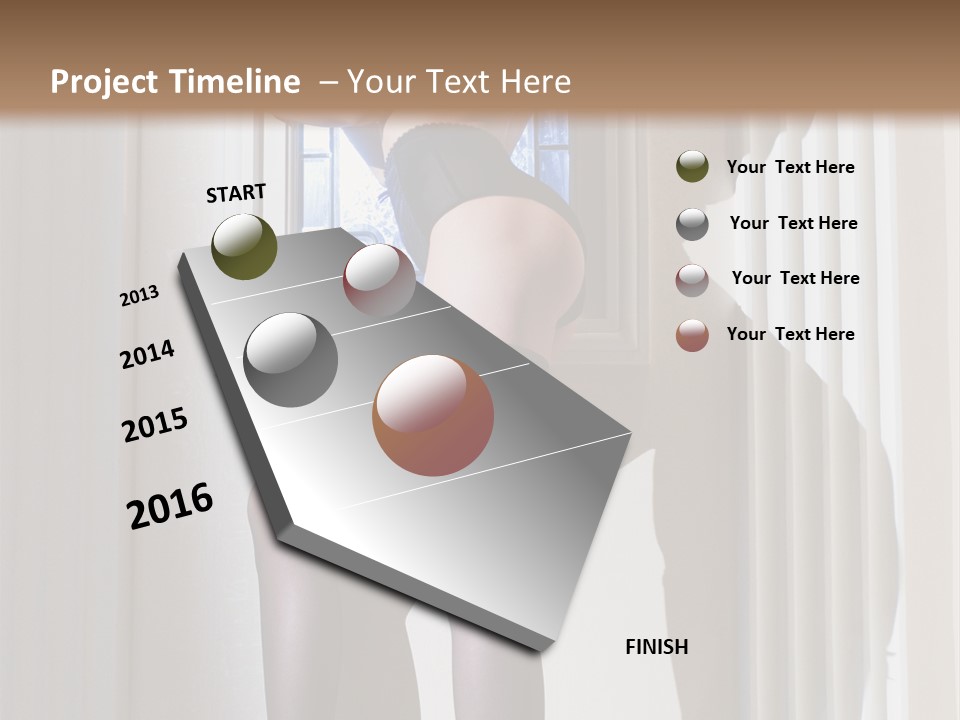 Project Timeline – Your Text Here

START

2013

2014

2015

2016

FINISH

Your Text Here

Your Text Here

Your Text Here

Your Text Here